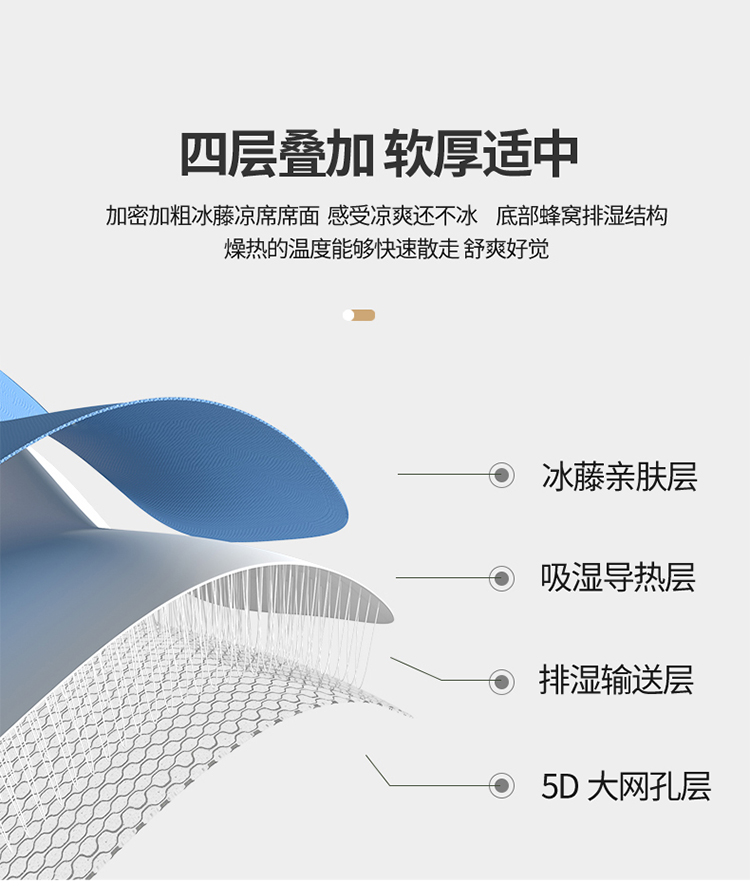 四层叠加 软厚适中

加密加粗冰藤凉席席面 感受凉爽还不冰 底部蜂窝排湿结构
燥热的温度能够快速散走 舒爽好觉

冰藤亲肤层

吸湿导热层

排湿输送层

5D 大网孔层